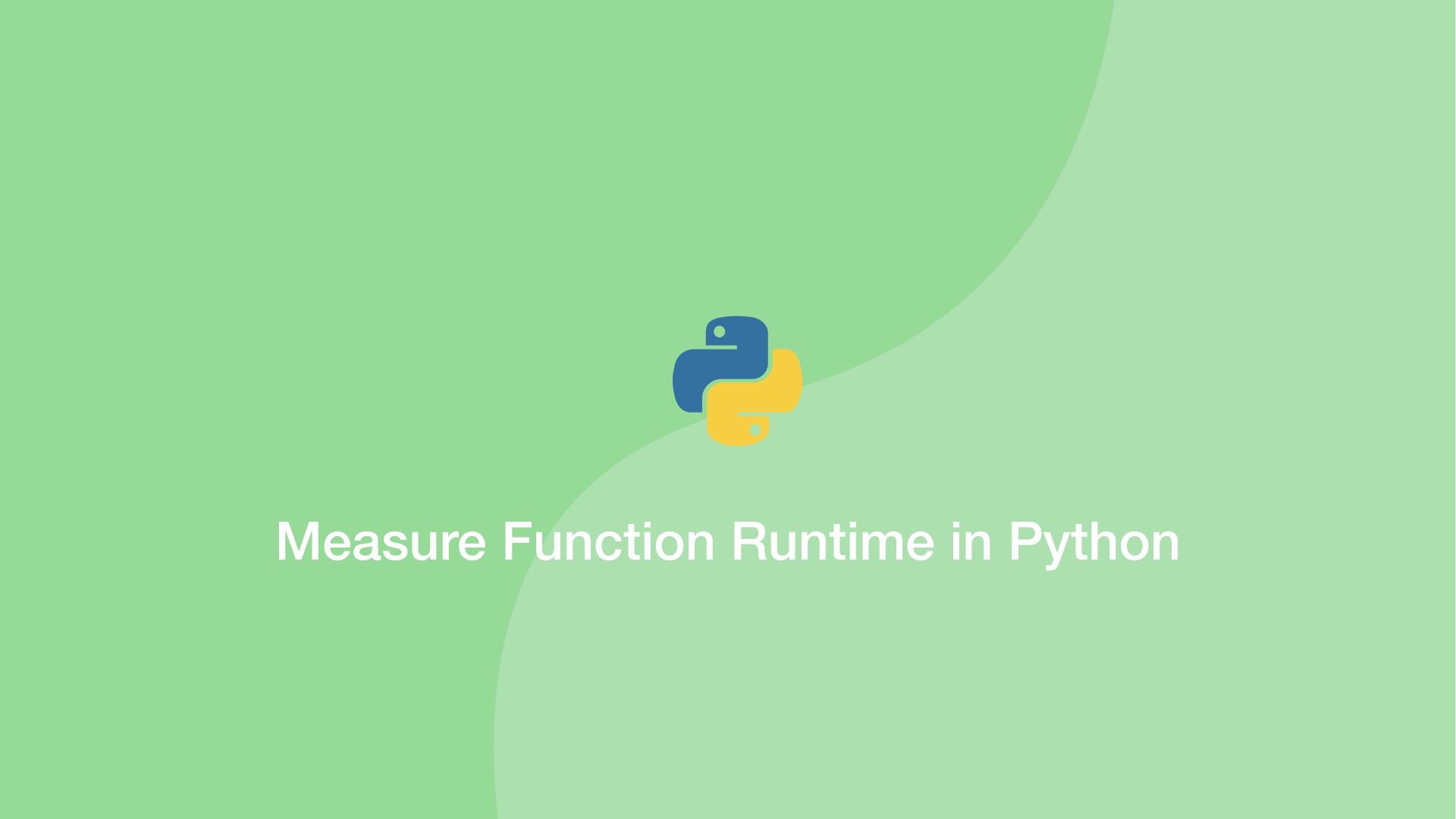 Measure Function Runtime in Python